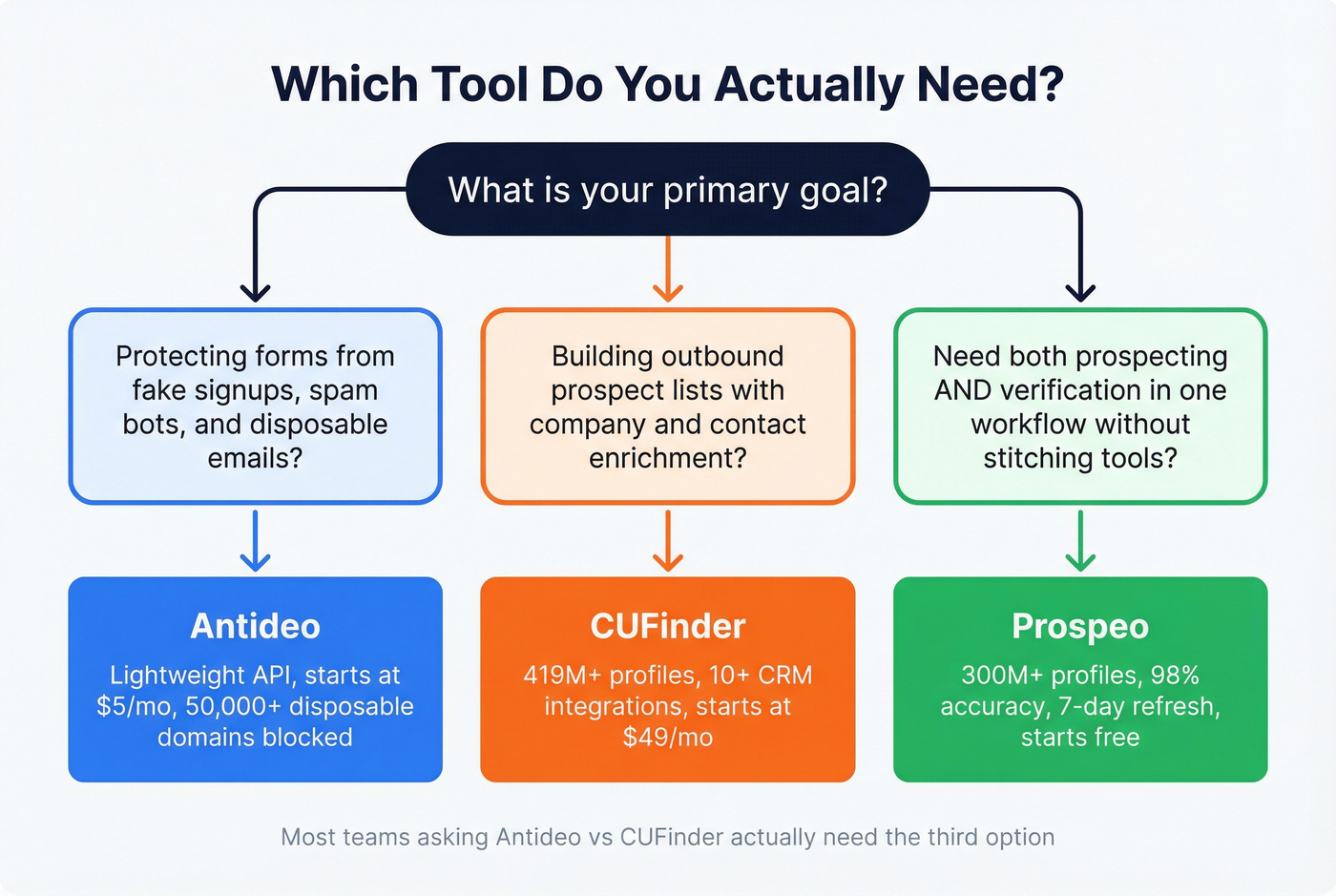 Which Tool Do You Actually Need?

What is your primary goal?

Protecting forms from fake signups, spam bots, and disposable emails?

Building outbound prospect lists with company and contact enrichment?

Need both prospecting AND verification in one workflow without stitching tools?

Antideo

Lightweight API, starts at \$5/mo, 50,000+ disposable domains blocked

CUFinder

419M+ profiles, 10+ CRM integrations, starts at \$49/mo

Prospeo

300M+ profiles, 98% accuracy, 7-day refresh, starts free

Most teams asking Antideo vs CUFinder actually need the third option